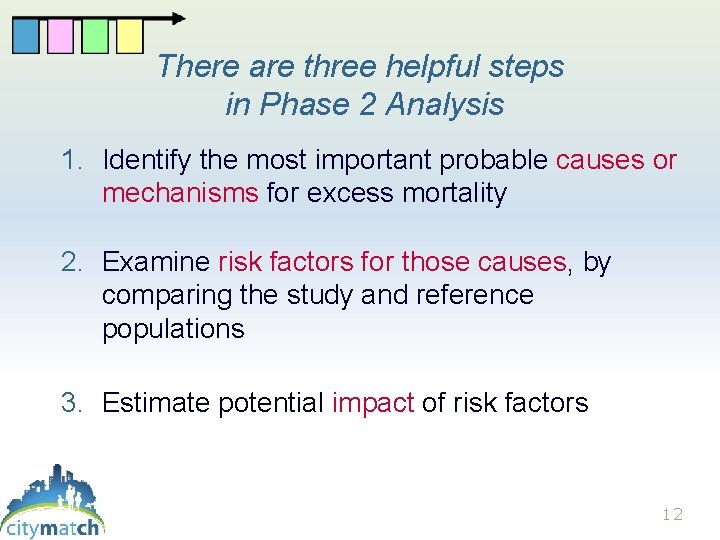 There are three helpful steps in Phase 2 Analysis

1. Identify the most important probable causes or mechanisms for excess mortality

2. Examine risk factors for those causes, by comparing the study and reference populations

3. Estimate potential impact of risk factors

citymatch

12